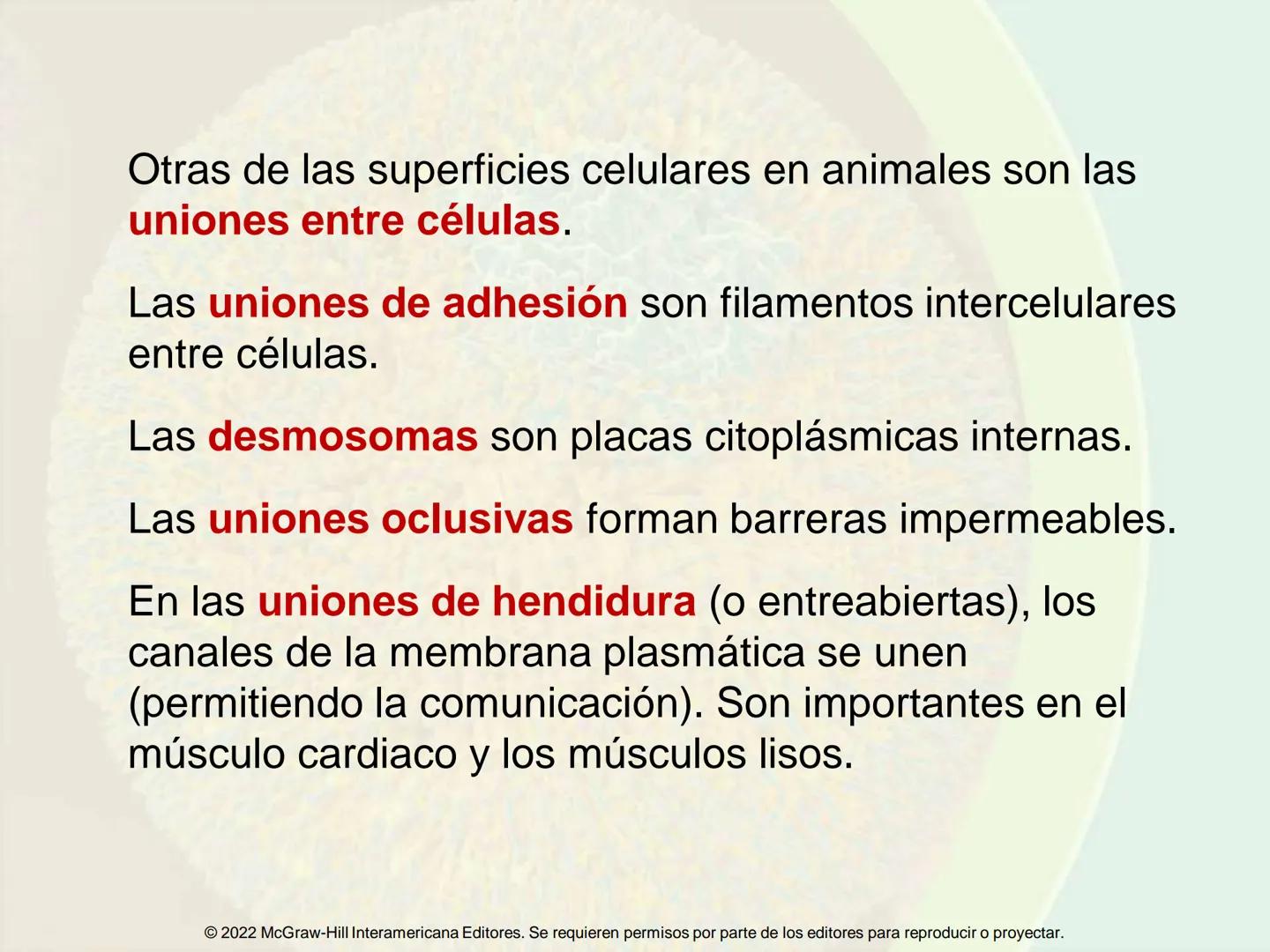 Otras de las superficies celulares en animales son las uniones entre células.

Las uniones de adhesión son filamentos intercelulares entre células.

Las desmosomas son placas citoplásmicas internas.

Las uniones oclusivas forman barreras impermeables.

En las uniones de hendidura (o entreabiertas), los canales de la membrana plasmática se unen (permitiendo la comunicación). Son importantes en el músculo cardiaco y los músculos lisos.

© 2022 McGraw-Hill Interamericana Editores. Se requieren permisos por parte de los editores para reproducir o proyectar.